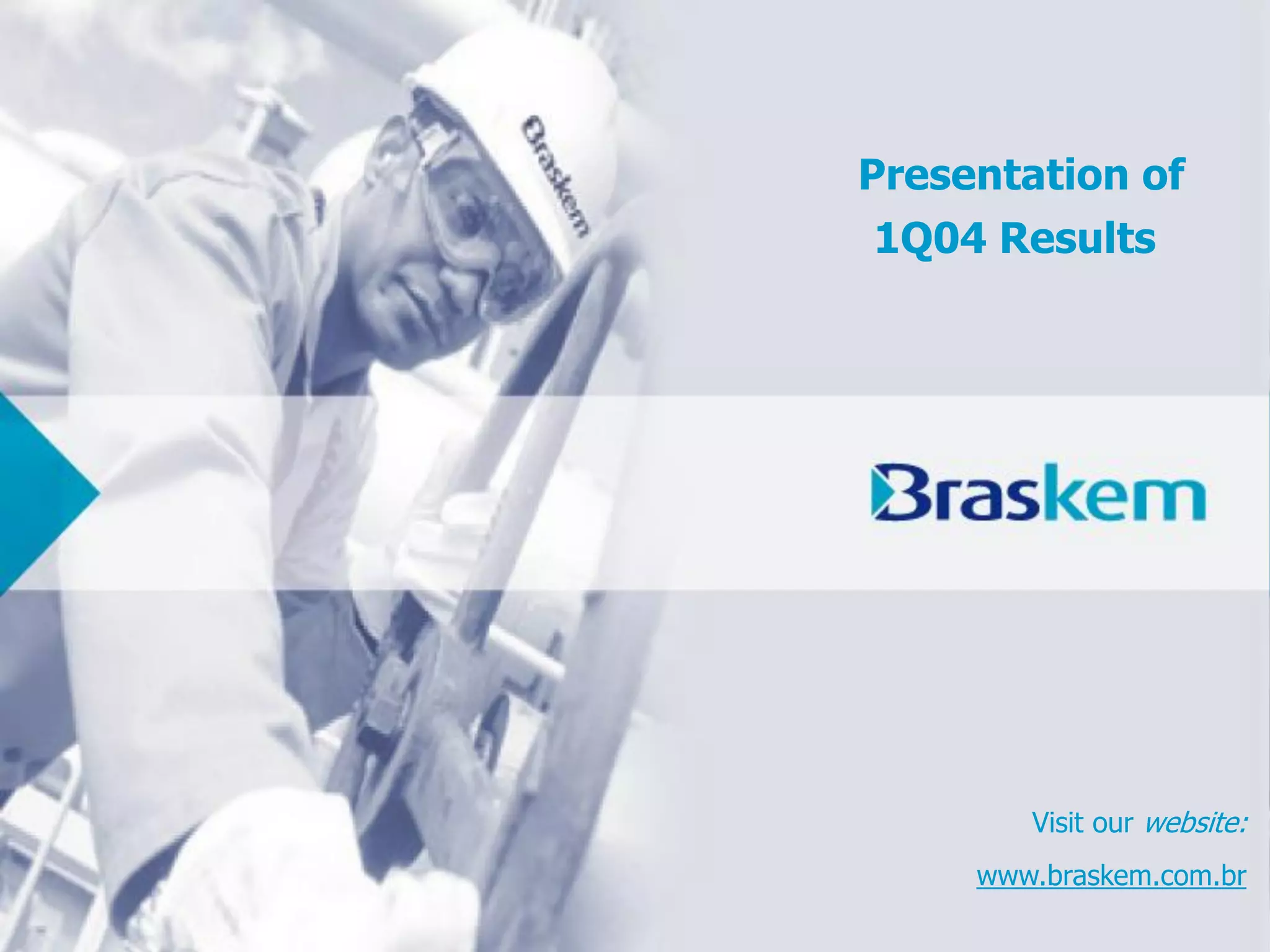 Braskem

Presentation of 1Q04 Results

Braskem

Visit our website:

www.braskem.com.br